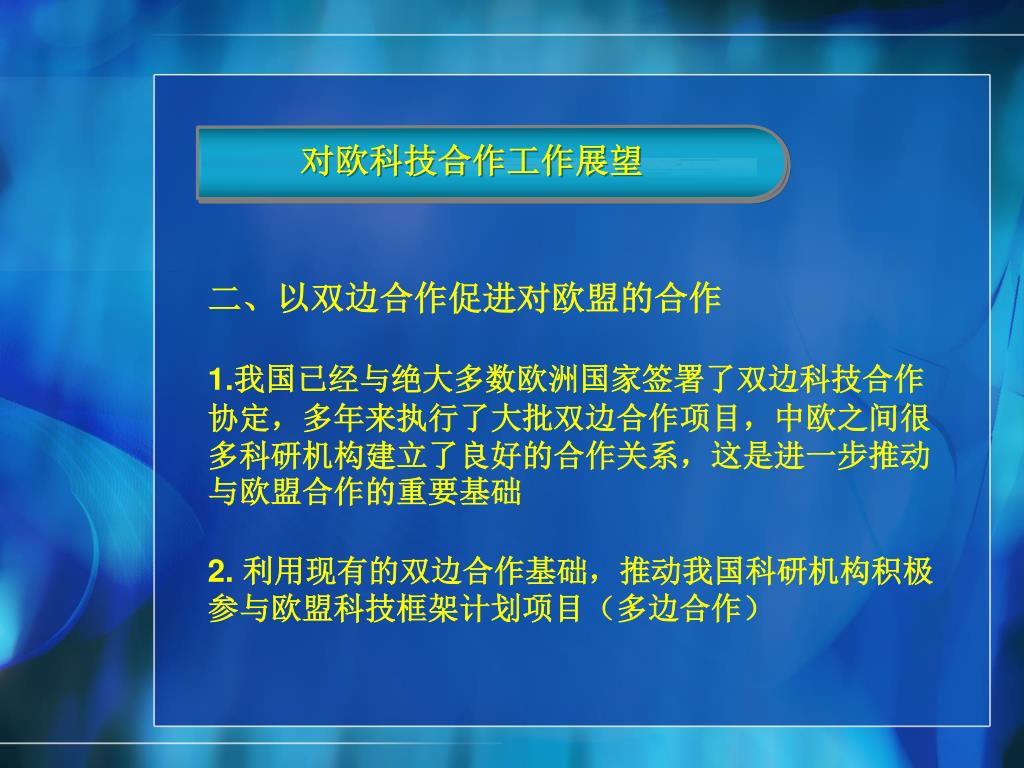 对欧科技合作工作展望

二、以双边合作促进对欧盟的合作

1.我国已经与绝大多数欧洲国家签署了双边科技合作协定，多年来执行了大批双边合作项目，中欧之间很多科研机构建立了良好的合作关系，这是进一步推动与欧盟合作的重要基础

2. 利用现有的双边合作基础，推动我国科研机构积极参与欧盟科技框架计划项目（多边合作）